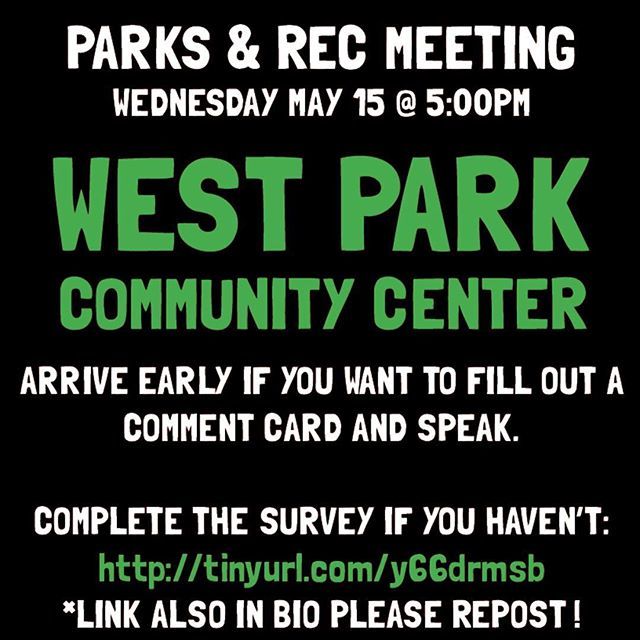 PARKS & REC MEETING
WEDNESDAY MAY 15 @ 5:00PM

WEST PARK
COMMUNITY CENTER

ARRIVE EARLY IF YOU WANT TO FILL OUT A COMMENT CARD AND SPEAK.

COMPLETE THE SURVEY IF YOU HAVEN'T:
http://tinyurl.com/y66drmsb
*LINK ALSO IN BIO PLEASE REPOST!